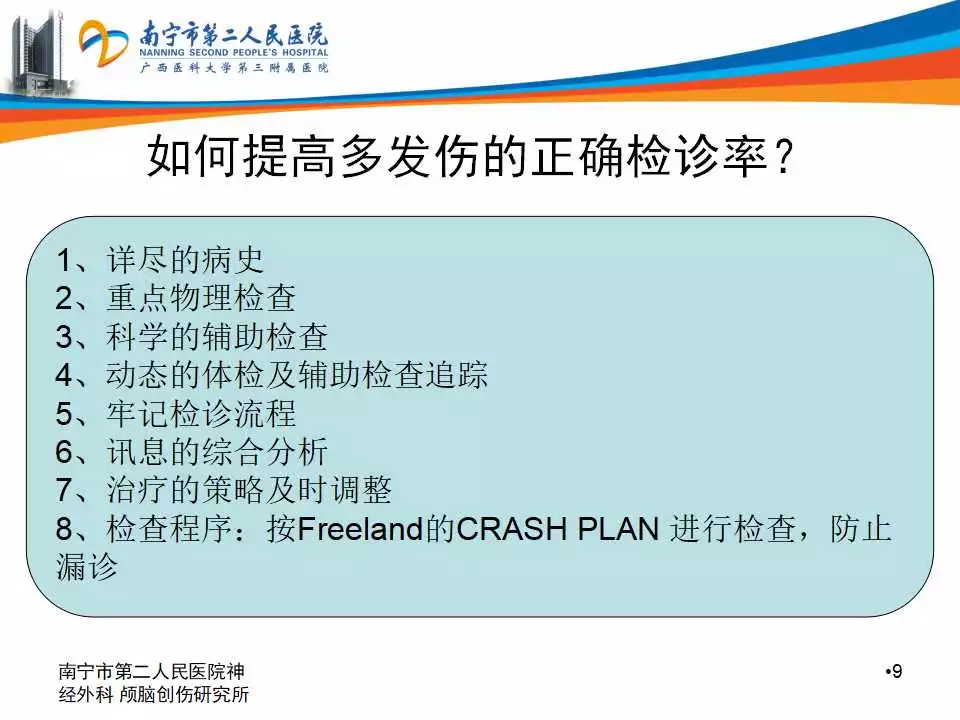 南宁市第二人民医院
NANNING SECOND PEOPLE'S HOSPITAL
广西医科大学第三附属医院

如何提高多发伤的正确检诊率？

1、详尽的病史
2、重点物理检查
3、科学的辅助检查
4、动态的体检及辅助检查追踪
5、牢记检诊流程
6、讯息的综合分析
7、治疗的策略及时调整
8、检查程序：按Freeland的CRASH PLAN 进行检查，防止漏诊

南宁市第二人民医院神经外科 颅脑创伤研究所

•9